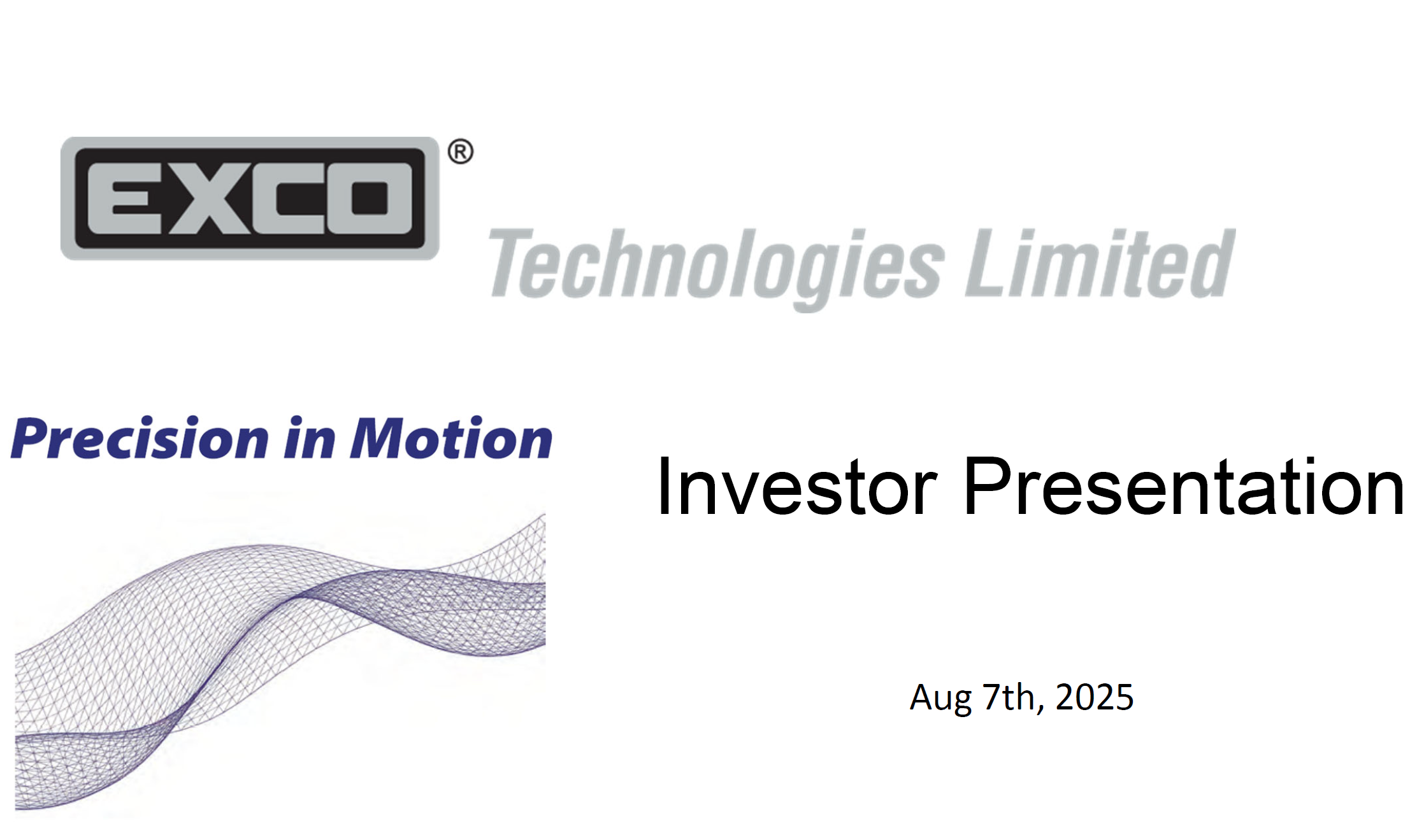 EXCO®
Technologies Limited

Precision in Motion

Investor Presentation

Aug 7th, 2025